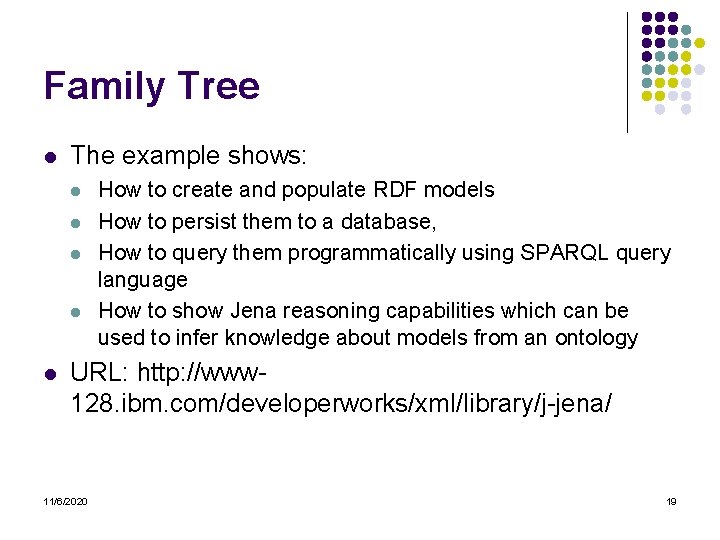 Family Tree

- The example shows:
  - How to create and populate RDF models
  - How to persist them to a database,
  - How to query them programmatically using SPARQL query language
  - How to show Jena reasoning capabilities which can be used to infer knowledge about models from an ontology
- URL: http://www-128.ibm.com/developerworks/xml/library/j-jena/

11/6/2020

19